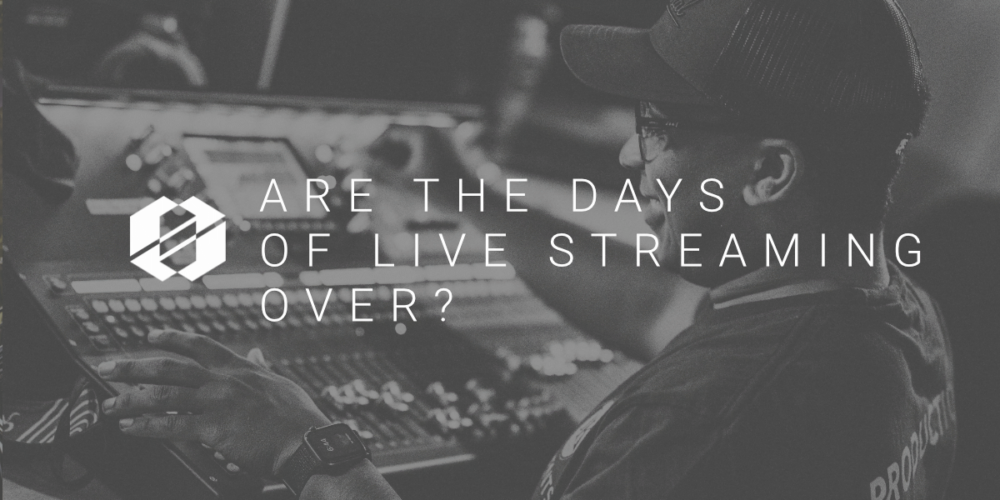 ARE THE DAYS OF LIVE STREAMING OVER?

PRODUCTIO